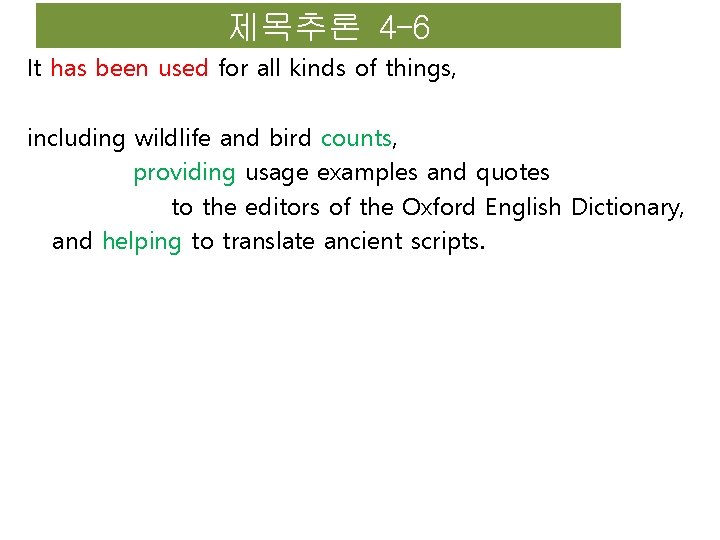 제목추론 4-6

It has been used for all kinds of things,

including wildlife and bird counts,
providing usage examples and quotes
to the editors of the Oxford English Dictionary,
and helping to translate ancient scripts.